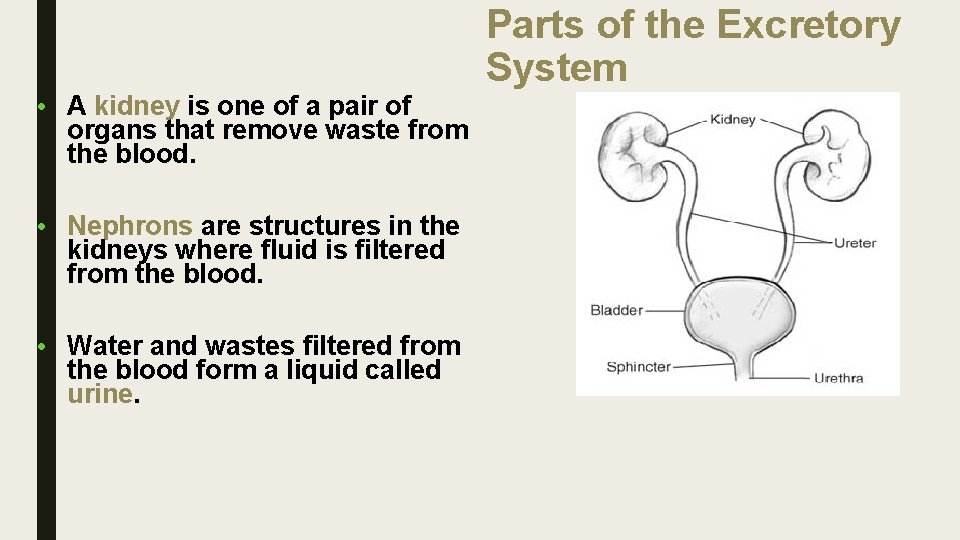 Parts of the Excretory System

• A kidney is one of a pair of organs that remove waste from the blood.

• Nephrons are structures in the kidneys where fluid is filtered from the blood.

• Water and wastes filtered from the blood form a liquid called urine.

Kidney
Ureter
Bladder
Sphincter
Urethra